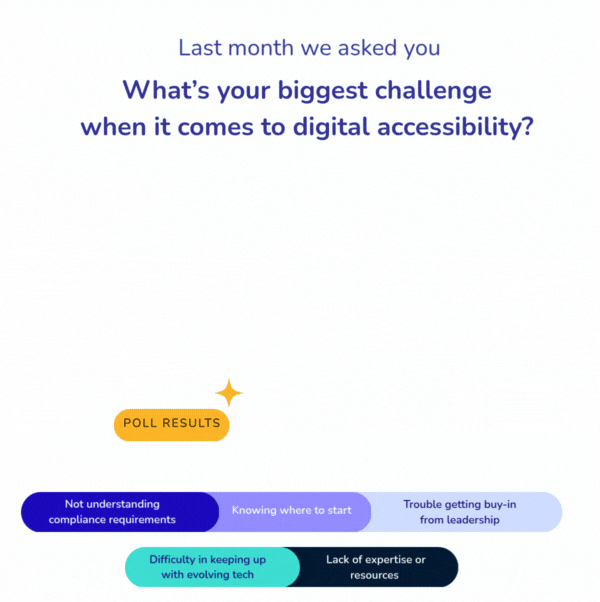 Last month we asked you

What's your biggest challenge when it comes to digital accessibility?

POLL RESULTS

Not understanding compliance requirements

Knowing where to start

Trouble getting buy-in from leadership

Difficulty in keeping up with evolving tech

Lack of expertise or resources